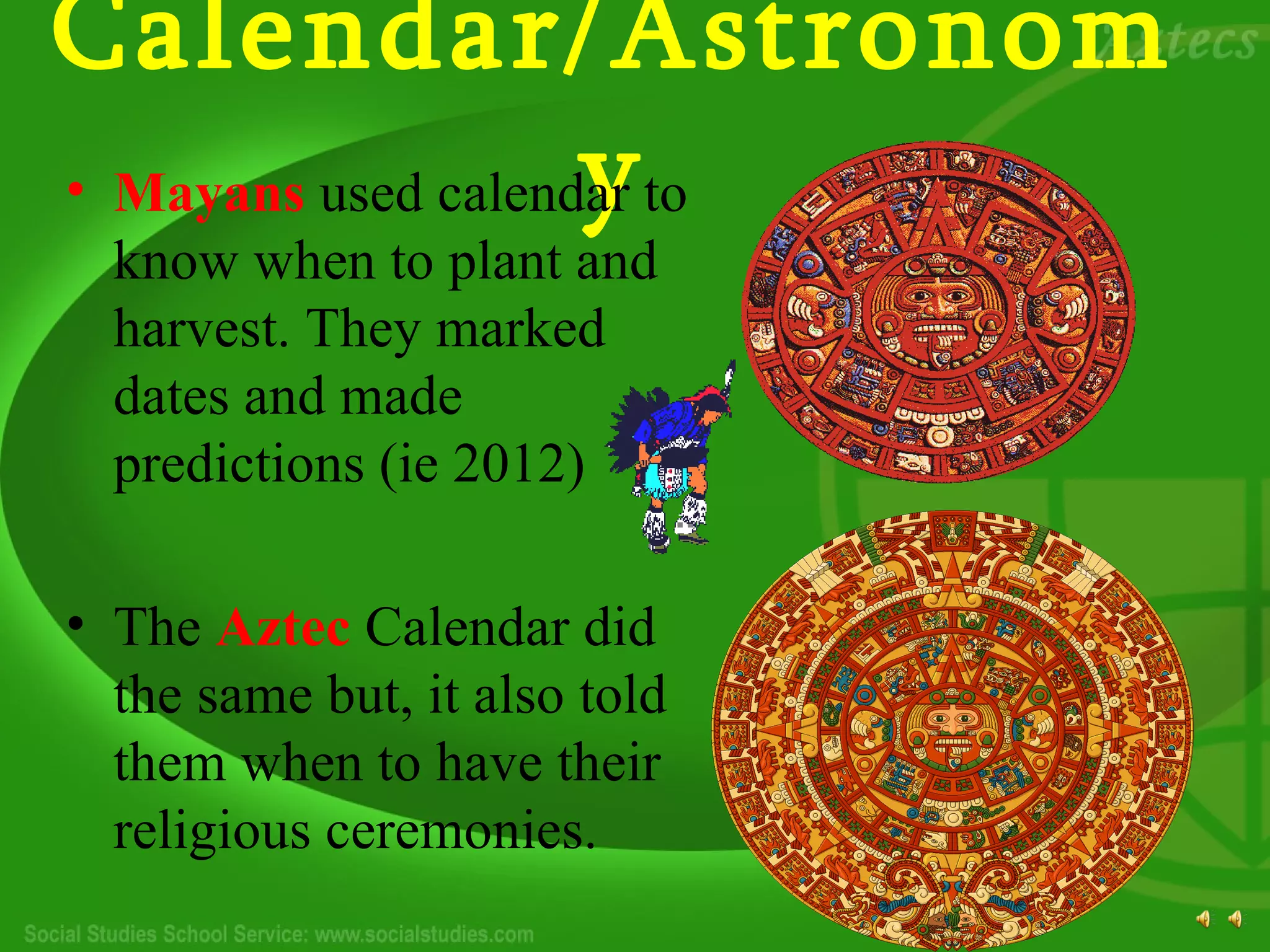 Calendar/Astronomy

Aztecs

• Mayans used calendar to know when to plant and harvest. They marked dates and made predictions (ie 2012)

• The Aztec Calendar did the same but, it also told them when to have their religious ceremonies.

Social Studies School Service: www.socialstudies.com